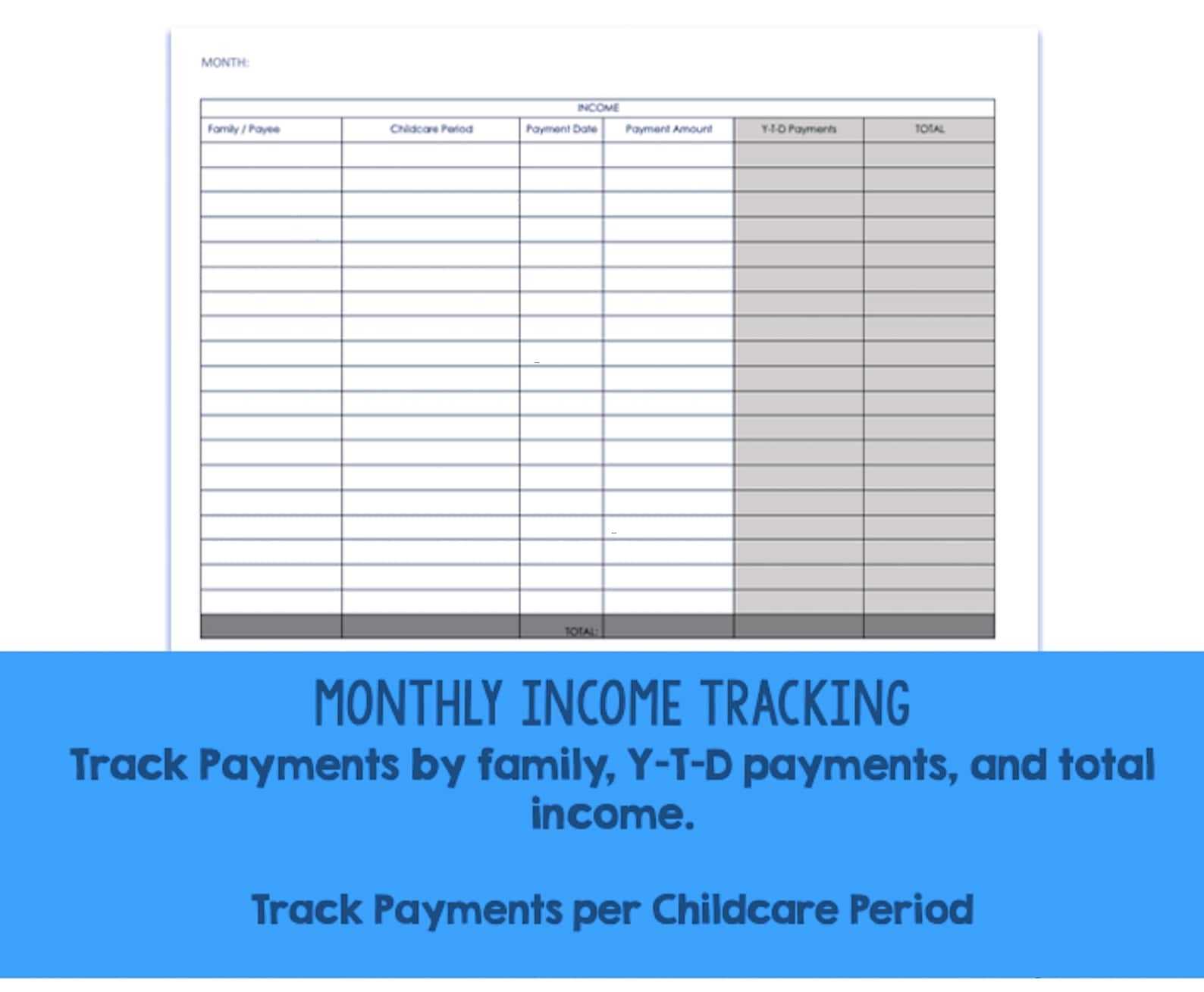 MONTH:

INCOME

| Family / Payee | Childcare Period | Payment Date | Payment Amount | Y-T-D Payments | TOTAL |
|---|---|---|---|---|---|
| | | | | | |
| | | | | | |
| | | | | | |
| | | | | | |
| | | | | | |
| | | | | | |
| | | | | | |
| | | | | | |
| | | | | | |
| | | | | | |
| | | | | | |
| | | | | | |
| | | | | | |
| | | | | | |
| | | | | | |
| | | | | | |
| | | | | | |
| | | | | | |
| | | | | | |
| | | TOTAL: | | | |

MONTHLY INCOME TRACKING
Track Payments by family, Y-T-D payments, and total income.

Track Payments per Childcare Period